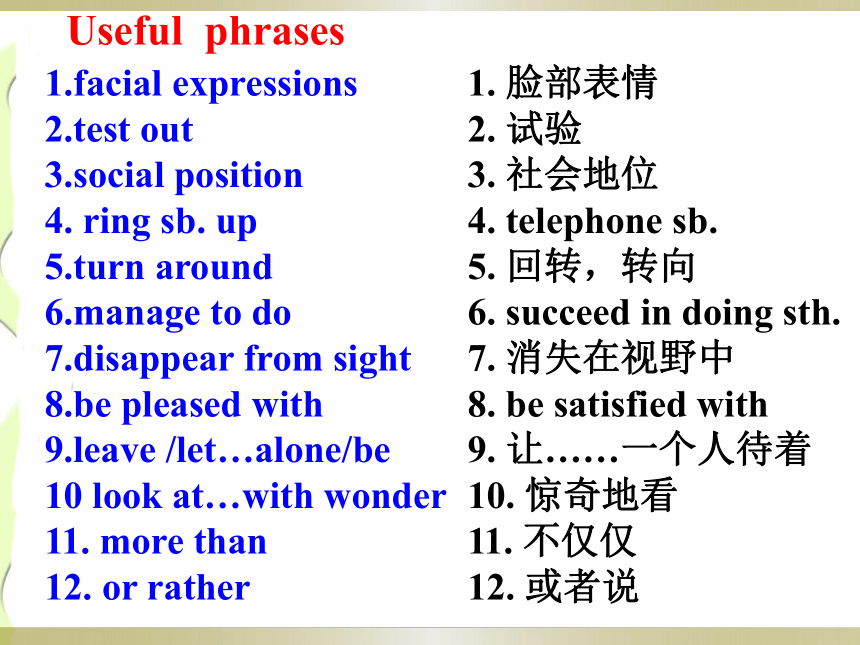 Useful phrases

1.facial expressions
2.test out
3.social position
4. ring sb. up
5.turn around
6.manage to do
7.disappear from sight
8.be pleased with
9.leave /let…alone/be
10 look at…with wonder
11. more than
12. or rather

1. 脸部表情
2. 试验
3. 社会地位
4. telephone sb.
5. 回转，转向
6. succeed in doing sth.
7. 消失在视野中
8. be satisfied with
9. 让……一个人待着
10. 惊奇地看
11. 不仅仅
12. 或者说